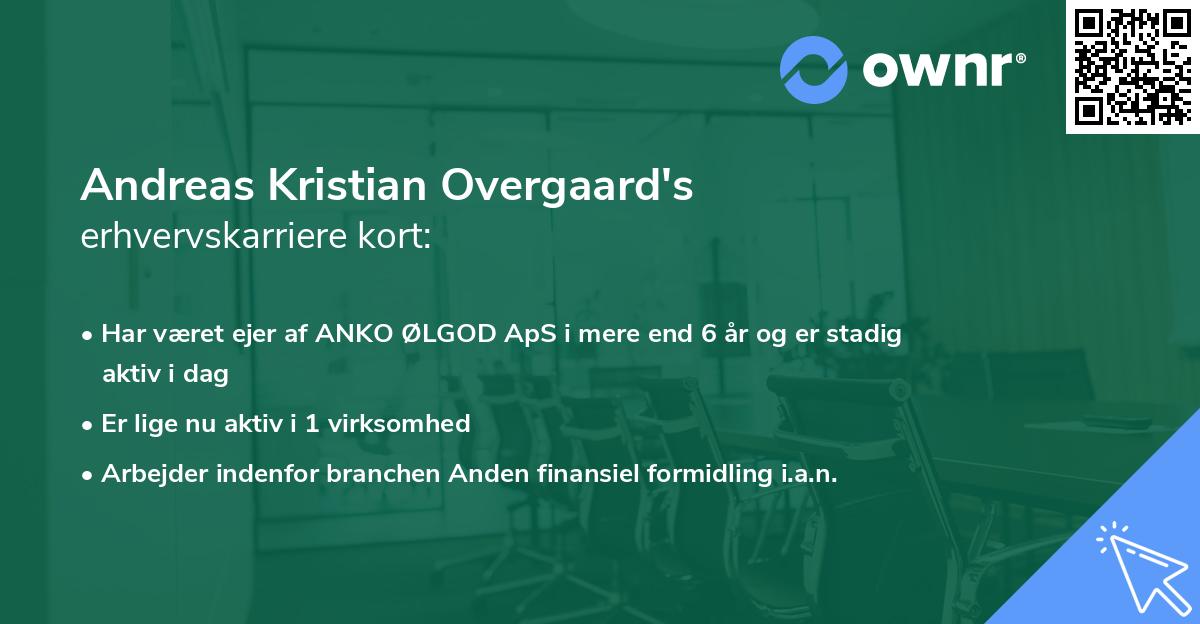 ownr®

Andreas Kristian Overgaard's
erhvervskarriere kort:

• Har været ejer af ANKO ØLGOD ApS i mere end 6 år og er stadig aktiv i dag
• Er lige nu aktiv i 1 virksomhed
• Arbejder indenfor branchen Anden finansiel formidling i.a.n.